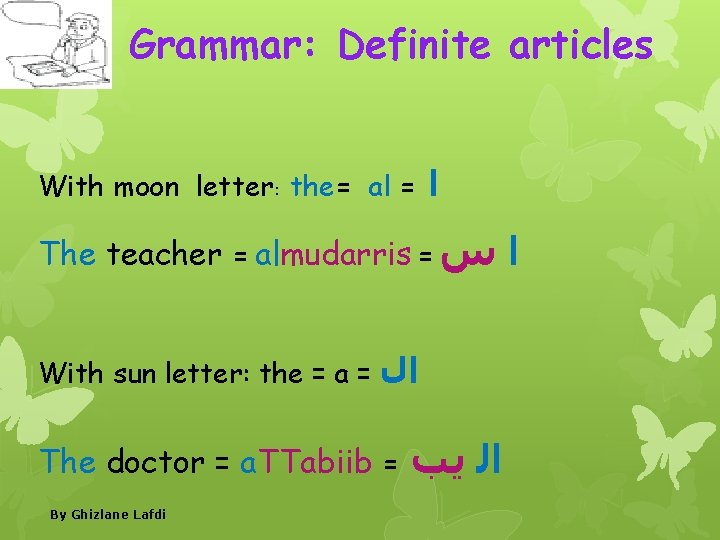 Grammar: Definite articles

With moon letter: the= al = ا

The teacher = almudarris = ا س

With sun letter: the = a = ال

The doctor = aTTabiib = ال يب

By Ghizlane Lafdi